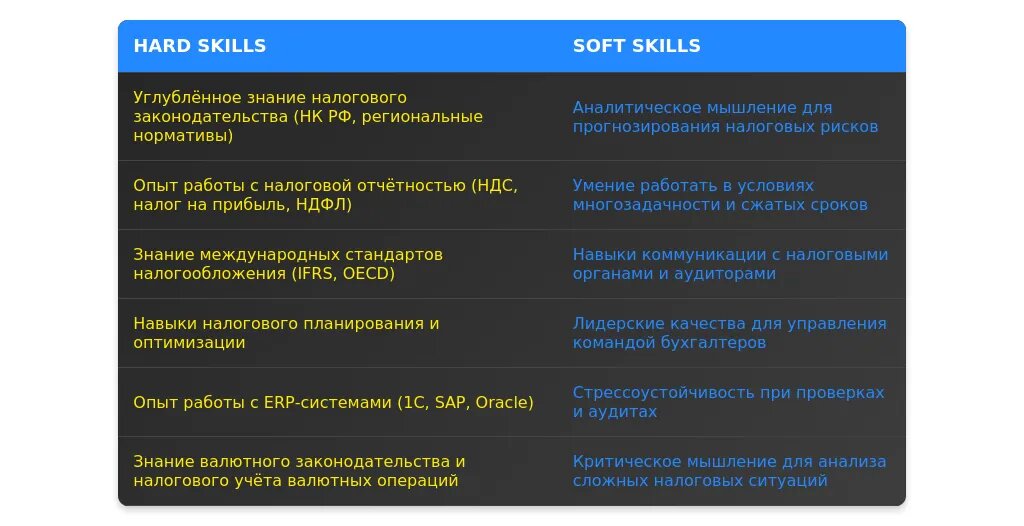 | HARD SKILLS | SOFT SKILLS |
|---|---|
| Углублённое знание налогового законодательства (НК РФ, региональные нормативы) | Аналитическое мышление для прогнозирования налоговых рисков |
| Опыт работы с налоговой отчётностью (НДС, налог на прибыль, НДФЛ) | Умение работать в условиях многозадачности и сжатых сроков |
| Знание международных стандартов налогообложения (IFRS, OECD) | Навыки коммуникации с налоговыми органами и аудиторами |
| Навыки налогового планирования и оптимизации | Лидерские качества для управления командой бухгалтеров |
| Опыт работы с ERP-системами (1С, SAP, Oracle) | Стрессоустойчивость при проверках и аудитах |
| Знание валютного законодательства и налогового учёта валютных операций | Критическое мышление для анализа сложных налоговых ситуаций |